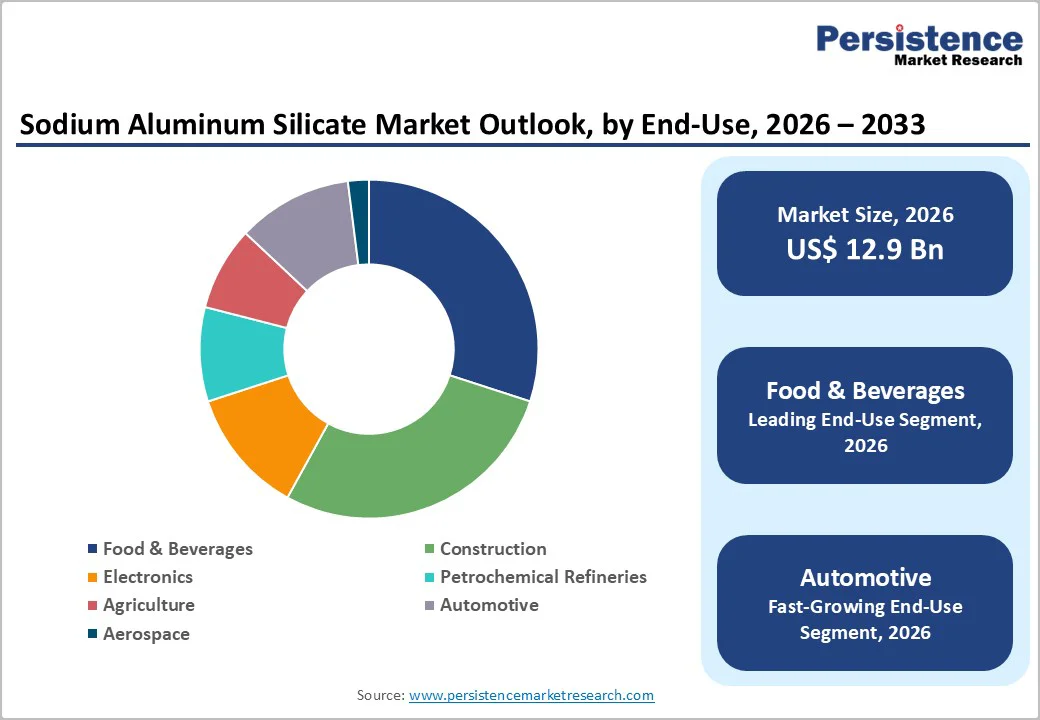 Persistence
Market Research

Sodium Aluminum Silicate Market Outlook, by End-Use, 2026 – 2033

Food & Beverages
Construction
Electronics
Petrochemical Refineries
Agriculture
Automotive
Aerospace

Market Size, 2026
US$ 12.9 Bn

Food & Beverages
Leading End-Use Segment, 2026

Automotive
Fast-Growing End-Use Segment, 2026

Source: www.persistencemarketresearch.com